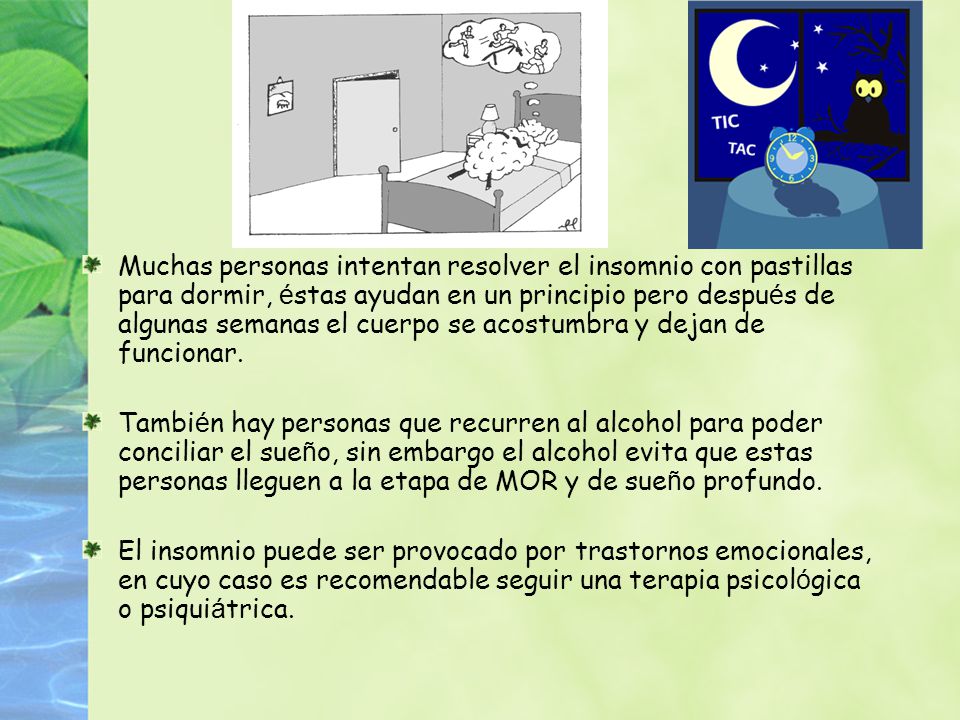 TIC
TAC

Muchas personas intentan resolver el insomnio con pastillas para dormir, éstas ayudan en un principio pero después de algunas semanas el cuerpo se acostumbra y dejan de funcionar.

También hay personas que recurren al alcohol para poder conciliar el sueño, sin embargo el alcohol evita que estas personas lleguen a la etapa de MOR y de sueño profundo.

El insomnio puede ser provocado por trastornos emocionales, en cuyo caso es recomendable seguir una terapia psicológica o psiquiátrica.